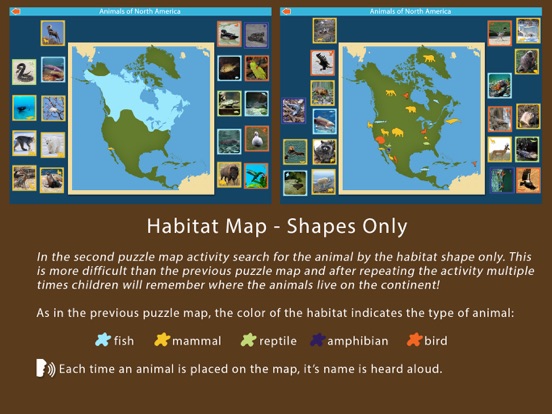 Animals of North America

Animals of North America

Habitat Map - Shapes Only

In the second puzzle map activity search for the animal by the habitat shape only. This is more difficult than the previous puzzle map and after repeating the activity multiple times children will remember where the animals live on the continent!

As in the previous puzzle map, the color of the habitat indicates the type of animal:

fish mammal reptile amphibian bird

Each time an animal is placed on the map, it's name is heard aloud.